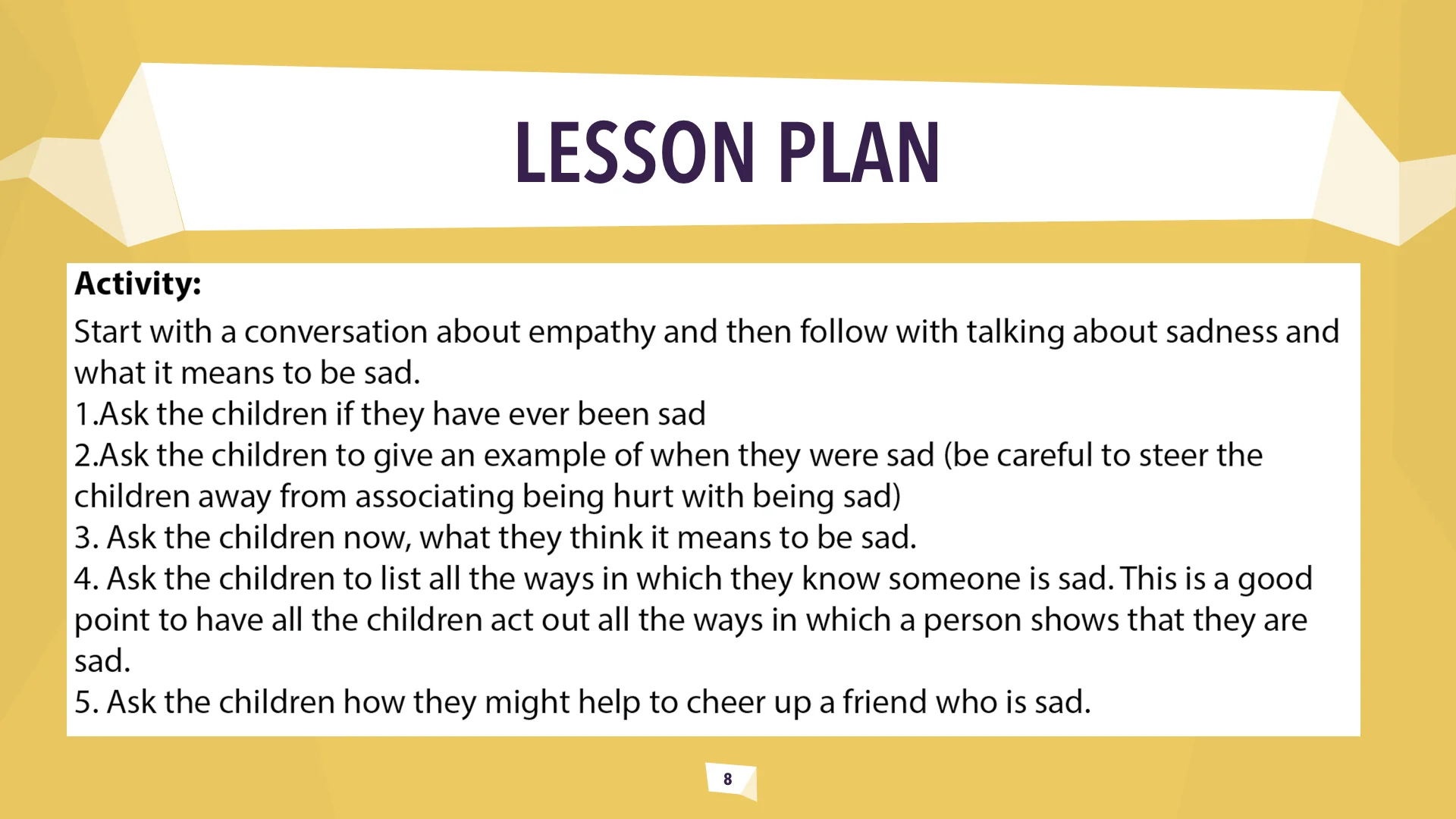 LESSON PLAN

Activity:

Start with a conversation about empathy and then follow with talking about sadness and what it means to be sad.
1.Ask the children if they have ever been sad
2.Ask the children to give an example of when they were sad (be careful to steer the children away from associating being hurt with being sad)
3. Ask the children now, what they think it means to be sad.
4. Ask the children to list all the ways in which they know someone is sad. This is a good point to have all the children act out all the ways in which a person shows that they are sad.
5. Ask the children how they might help to cheer up a friend who is sad.

8